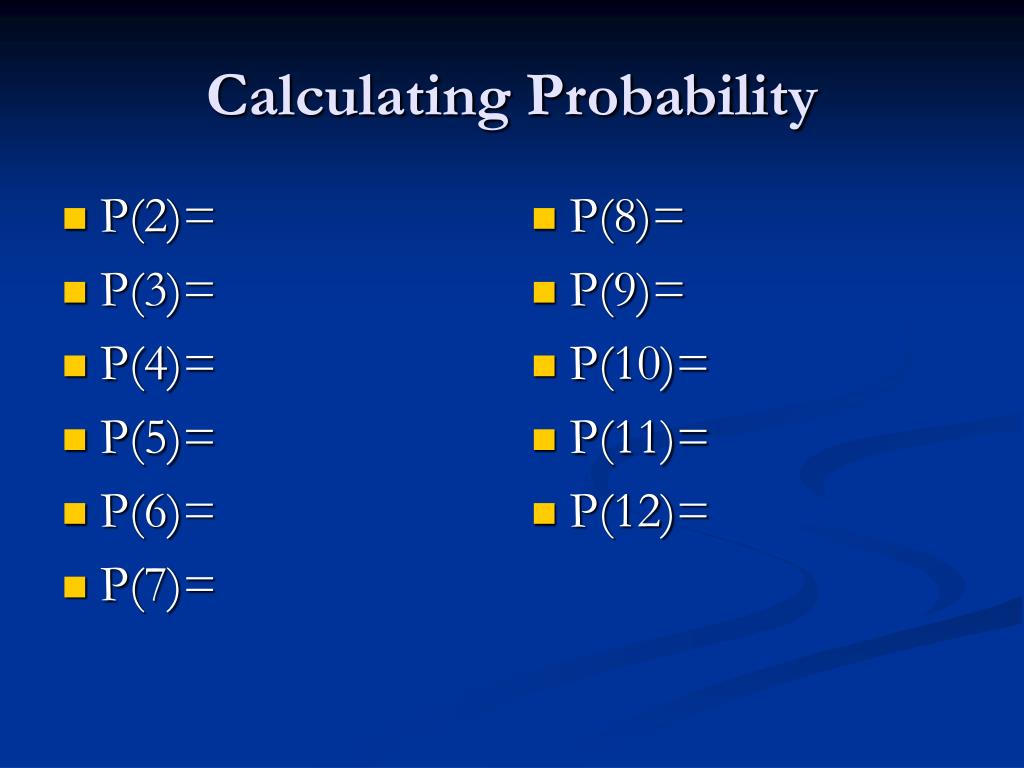 Calculating Probability

- P(2)=
- P(3)=
- P(4)=
- P(5)=
- P(6)=
- P(7)=

- P(8)=
- P(9)=
- P(10)=
- P(11)=
- P(12)=